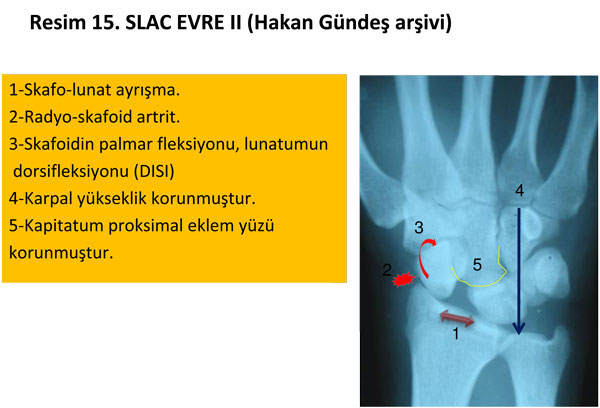 Resim 15. SLAC EVRE II (Hakan Gündeş arşivi)

1-Skafo-lunat ayrışma.
2-Radyo-skafoid artrit.
3-Skafoidin palmar fleksiyonu, lunatumun dorsifleksiyonu (DISI)
4-Karpal yükseklik korunmuştur.
5-Kapitatum proksimal eklem yüzü korunmuştur.

4
3
5
2
1